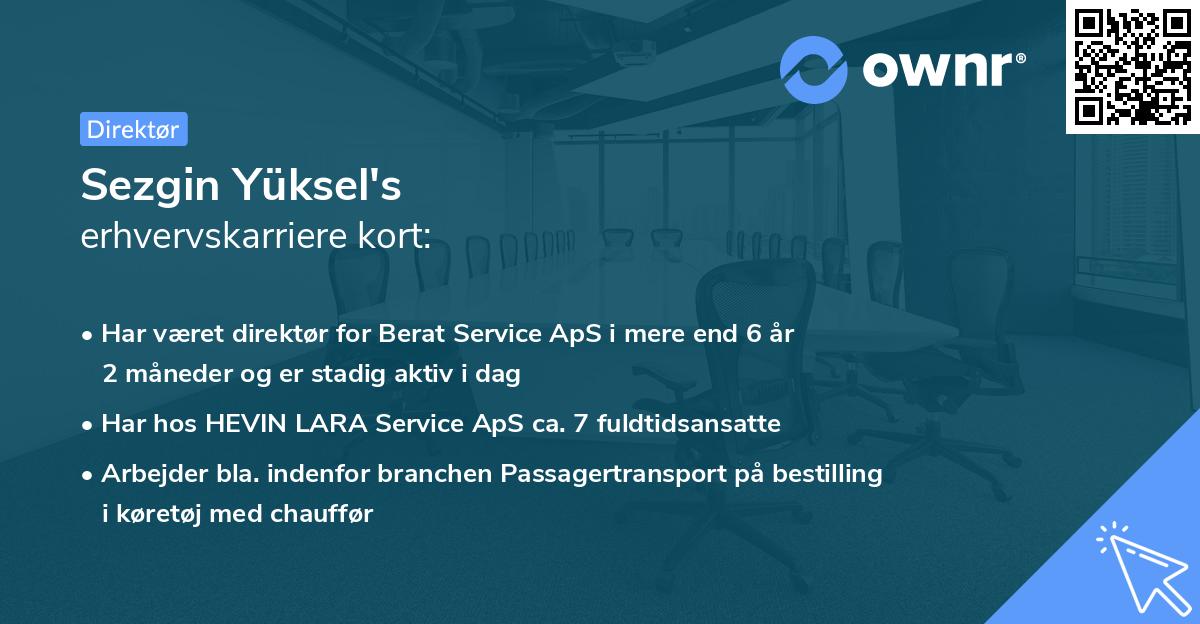 ownr®

Direktør

Sezgin Yüksel's
erhvervskarriere kort:

• Har været direktør for Berat Service ApS i mere end 6 år 2 måneder og er stadig aktiv i dag
• Har hos HEVIN LARA Service ApS ca. 7 fuldtidsansatte
• Arbejder bla. indenfor branchen Passagertransport på bestilling i køretøj med chauffør